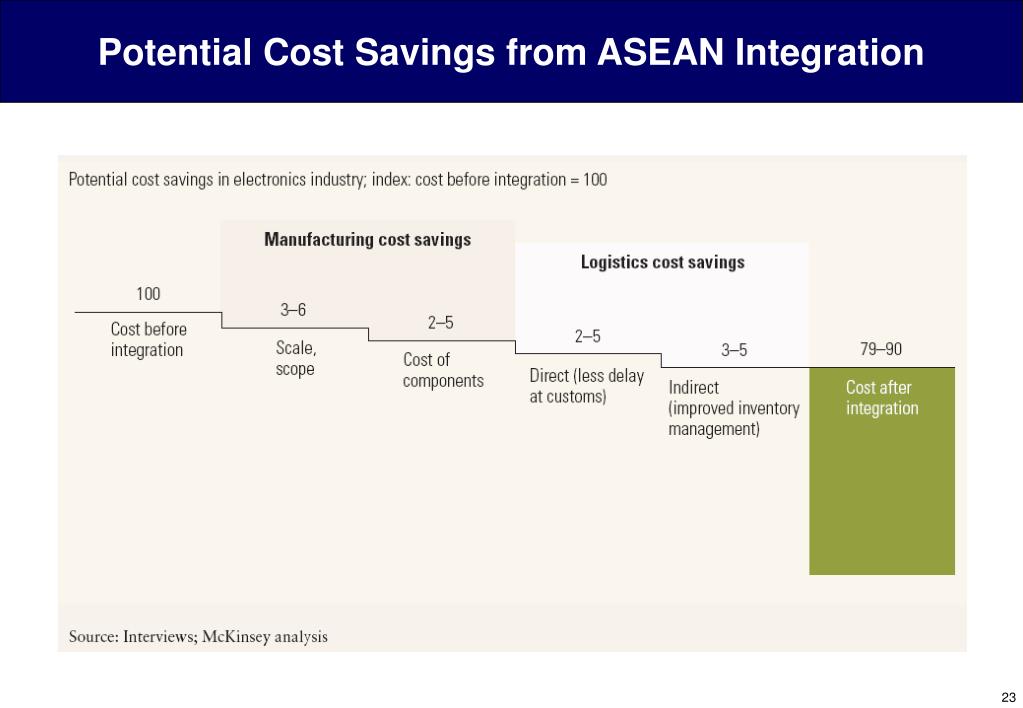 Potential Cost Savings from ASEAN Integration

Potential cost savings in electronics industry; index: cost before integration = 100

Manufacturing cost savings

Logistics cost savings

100
Cost before integration

3–6
Scale, scope

2–5
Cost of components

2–5
Direct (less delay at customs)

3–5
Indirect (improved inventory management)

79–90
Cost after integration

Source: Interviews; McKinsey analysis

23